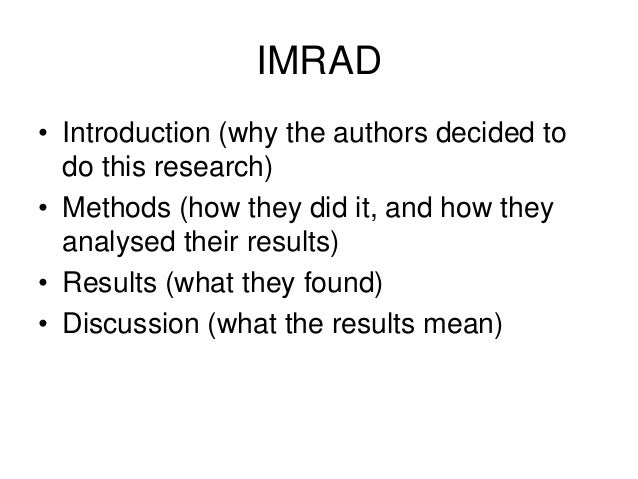 IMRAD

• Introduction (why the authors decided to do this research)
• Methods (how they did it, and how they analysed their results)
• Results (what they found)
• Discussion (what the results mean)